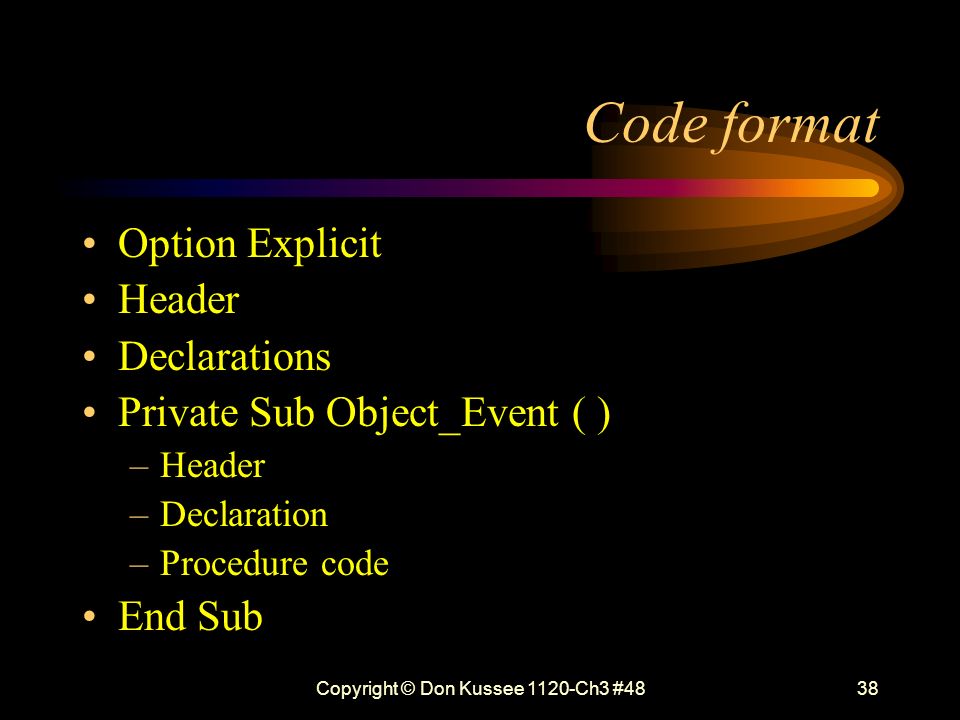 Code format

• Option Explicit
• Header
• Declarations
• Private Sub Object_Event ( )
– Header
– Declaration
– Procedure code
• End Sub

Copyright © Don Kussee 1120-Ch3 #48

38